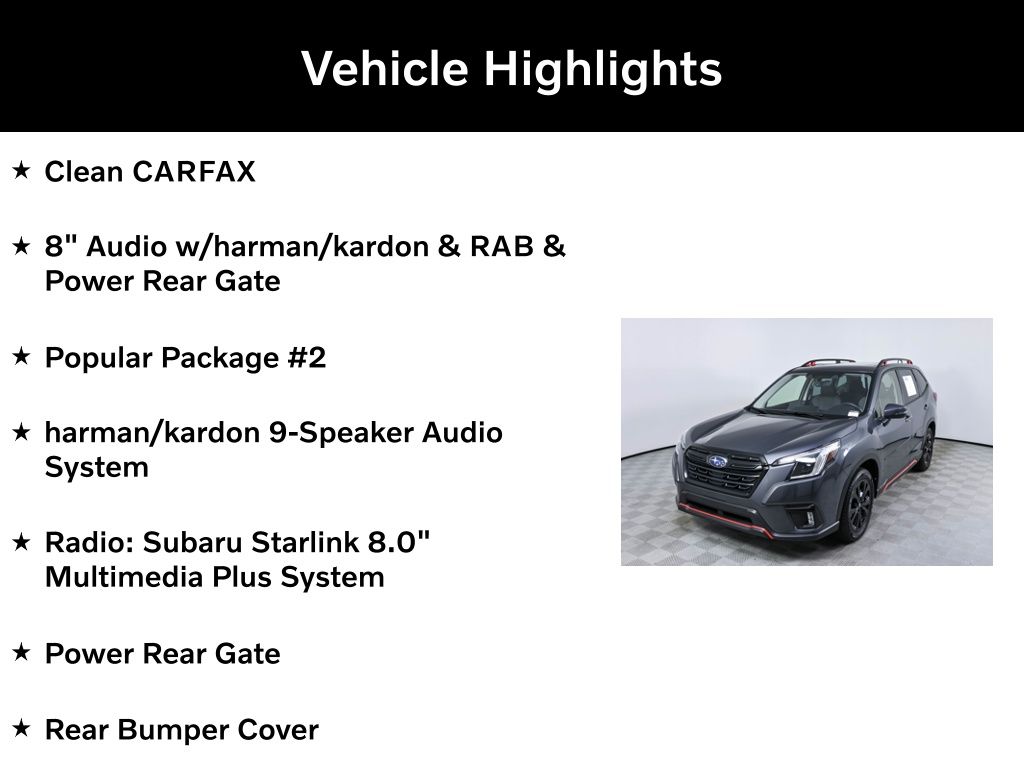 Vehicle Highlights

★ Clean CARFAX

★ 8" Audio w/harman/kardon & RAB & Power Rear Gate

★ Popular Package #2

★ harman/kardon 9-Speaker Audio System

★ Radio: Subaru Starlink 8.0" Multimedia Plus System

★ Power Rear Gate

★ Rear Bumper Cover